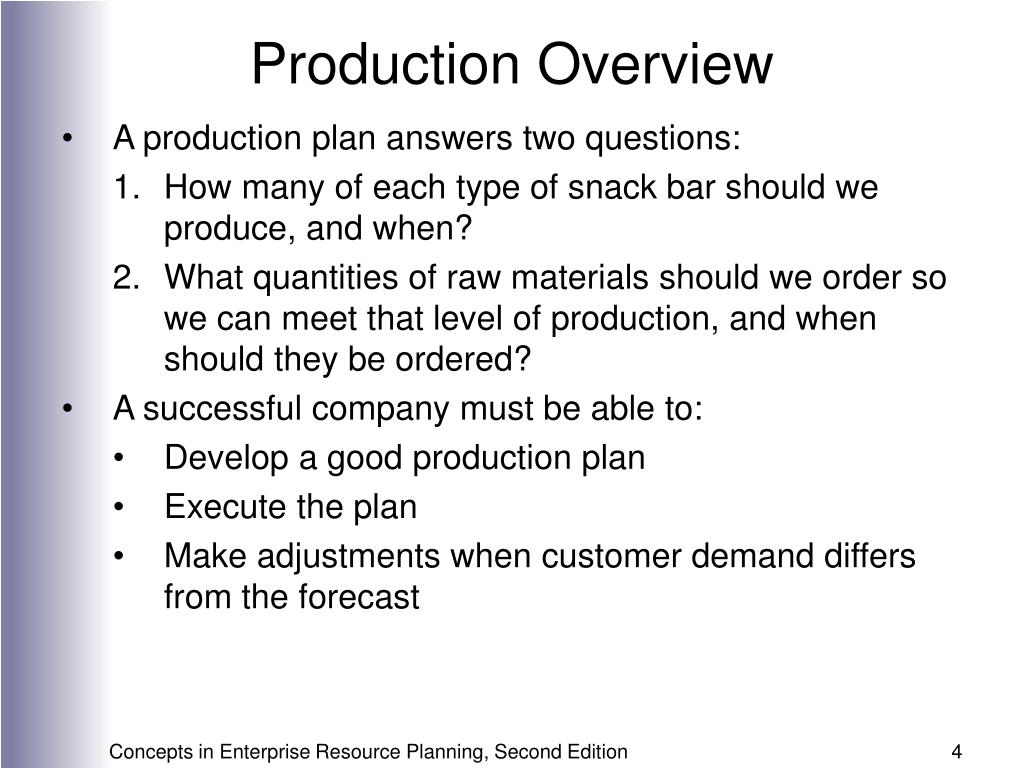 Production Overview

• A production plan answers two questions:

1. How many of each type of snack bar should we produce, and when?

2. What quantities of raw materials should we order so we can meet that level of production, and when should they be ordered?

• A successful company must be able to:

• Develop a good production plan

• Execute the plan

• Make adjustments when customer demand differs from the forecast

Concepts in Enterprise Resource Planning, Second Edition

4